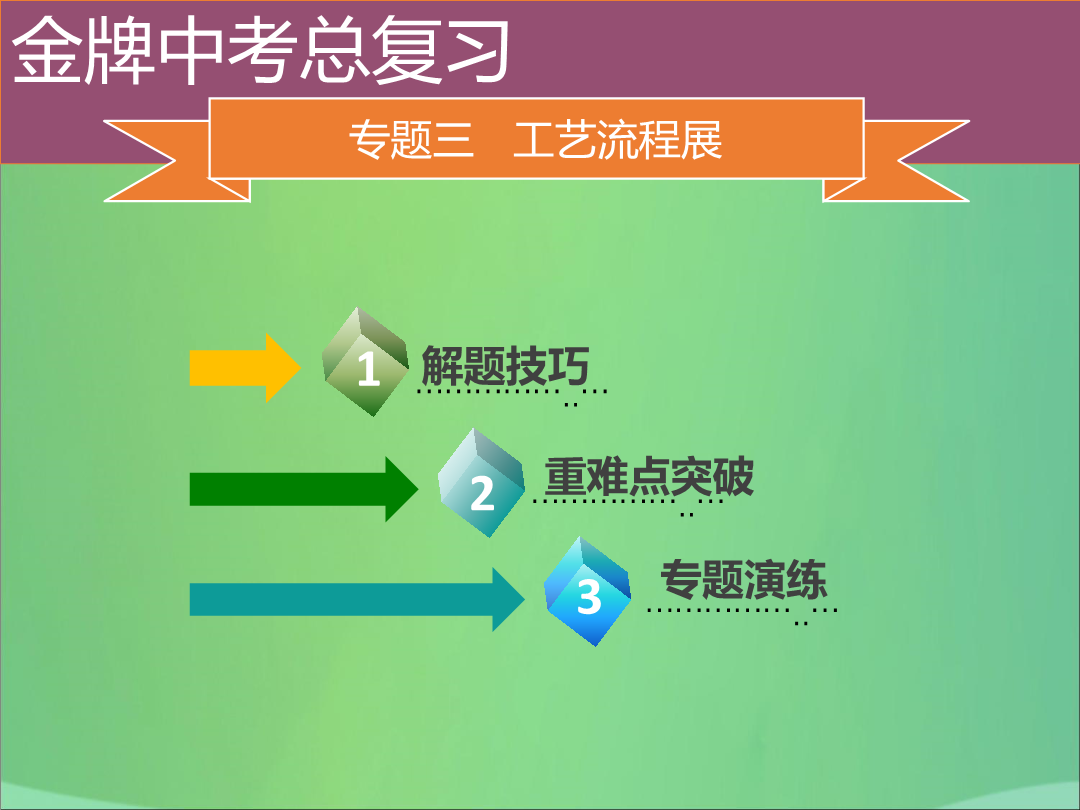 金牌中考总复习

专题三　工艺流程展

1 解题技巧

2 重难点突破

3 专题演练